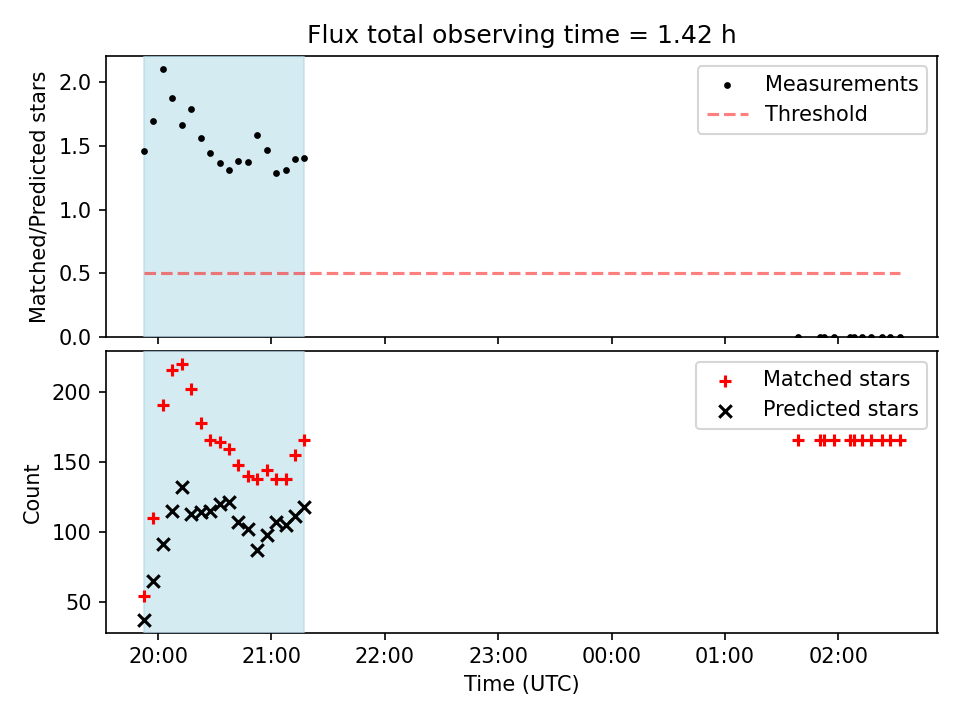 Flux total observing time = 1.42 h

Matched/Predicted stars

2.0
1.5
1.0
0.5
0.0

Measurements
Threshold

Count

200
150
100
50

Matched stars
Predicted stars

20:00
21:00
22:00
23:00
00:00
01:00
02:00

Time (UTC)